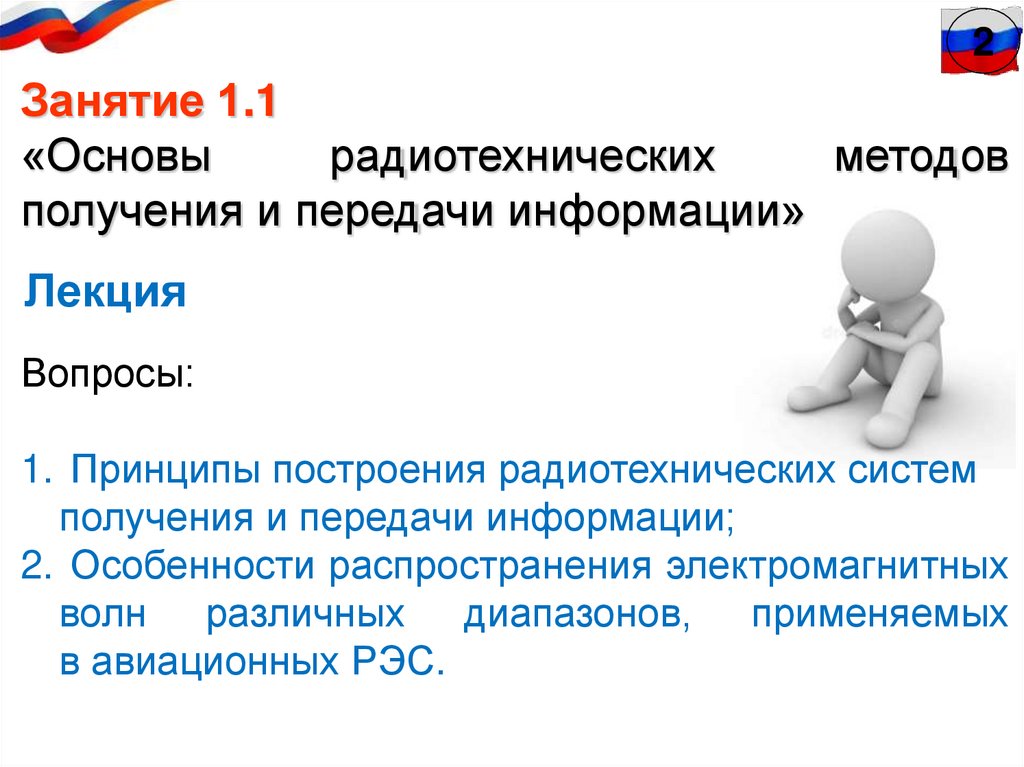 2

Занятие 1.1
«Основы радиотехнических методов получения и передачи информации»

Лекция

Вопросы:

1. Принципы построения радиотехнических систем получения и передачи информации;
2. Особенности распространения электромагнитных волн различных диапазонов, применяемых в авиационных РЭС.